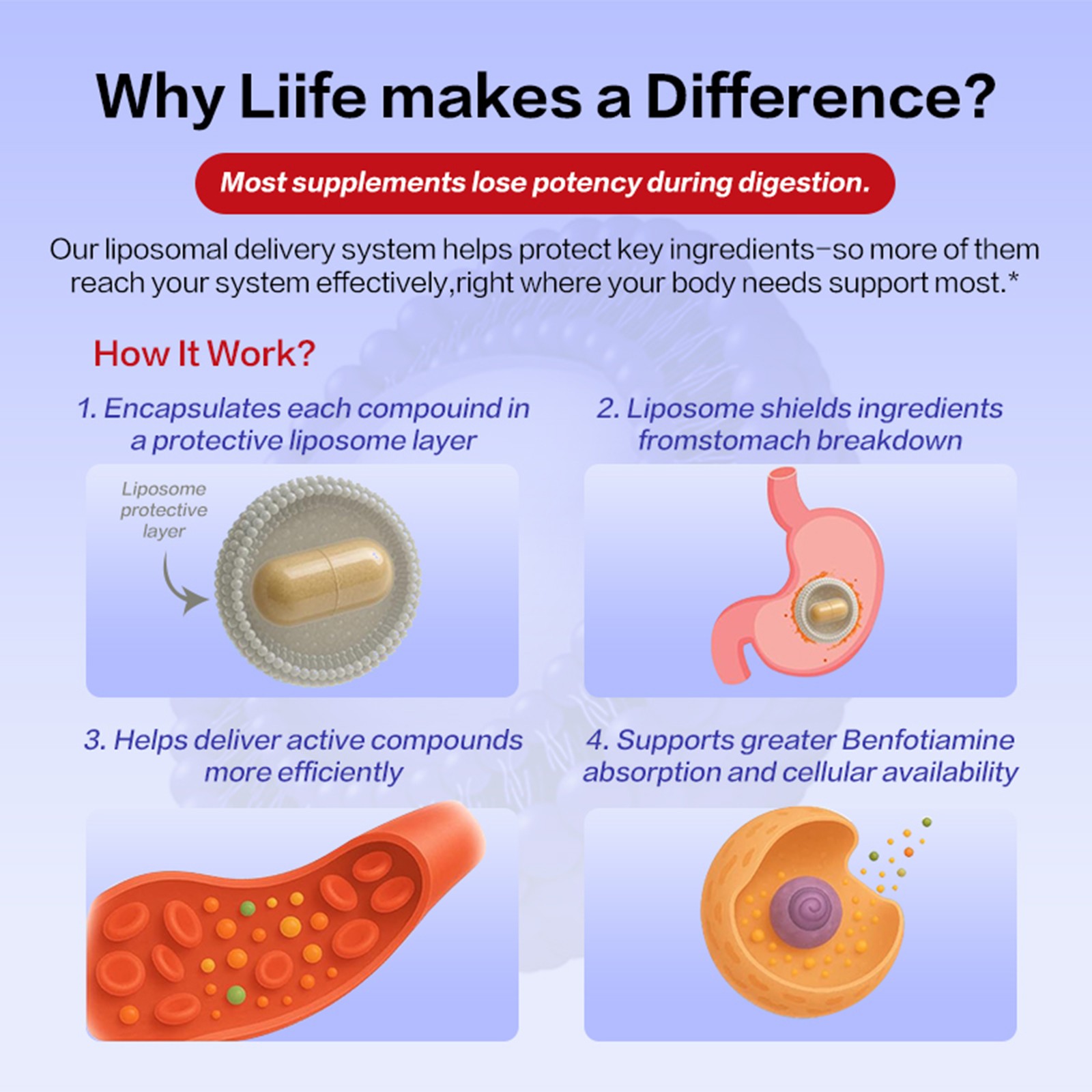 Why Liife makes a Difference?

Most supplements lose potency during digestion.

Our liposomal delivery system helps protect key ingredients–so more of them reach your system effectively,right where your body needs support most.*

How It Work?

1. Encapsulates each compouind in a protective liposome layer

Liposome protective layer

2. Liposome shields ingredients fromstomach breakdown

3. Helps deliver active compounds more efficiently

4. Supports greater Benfotiamine absorption and cellular availability